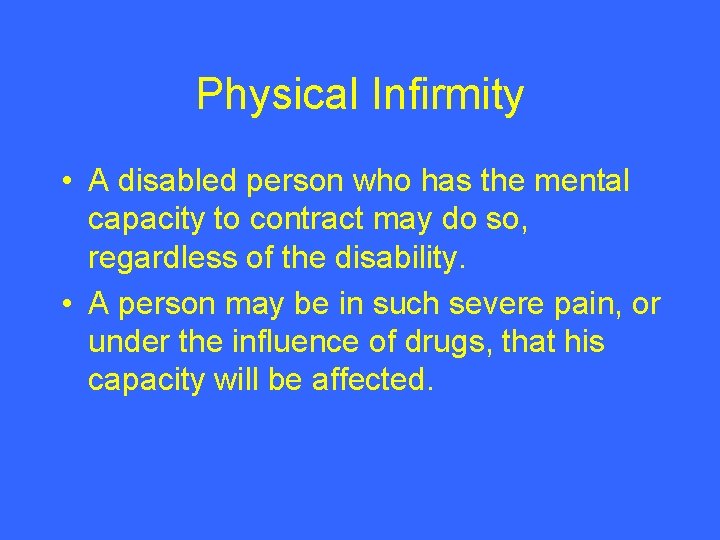 Physical Infirmity

• A disabled person who has the mental capacity to contract may do so, regardless of the disability.
• A person may be in such severe pain, or under the influence of drugs, that his capacity will be affected.